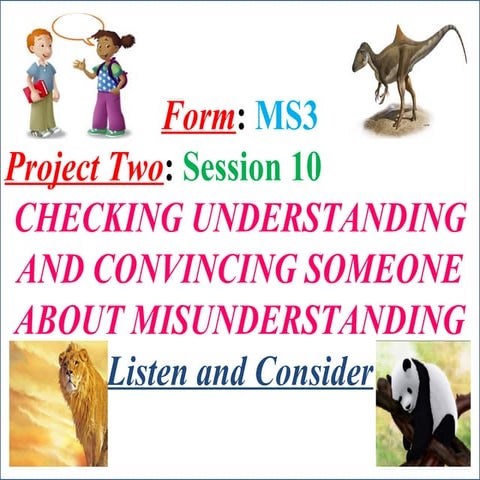 Form: MS3

Project Two: Session 10

CHECKING UNDERSTANDING AND CONVINCING SOMEONE ABOUT MISUNDERSTANDING

Listen and Consider